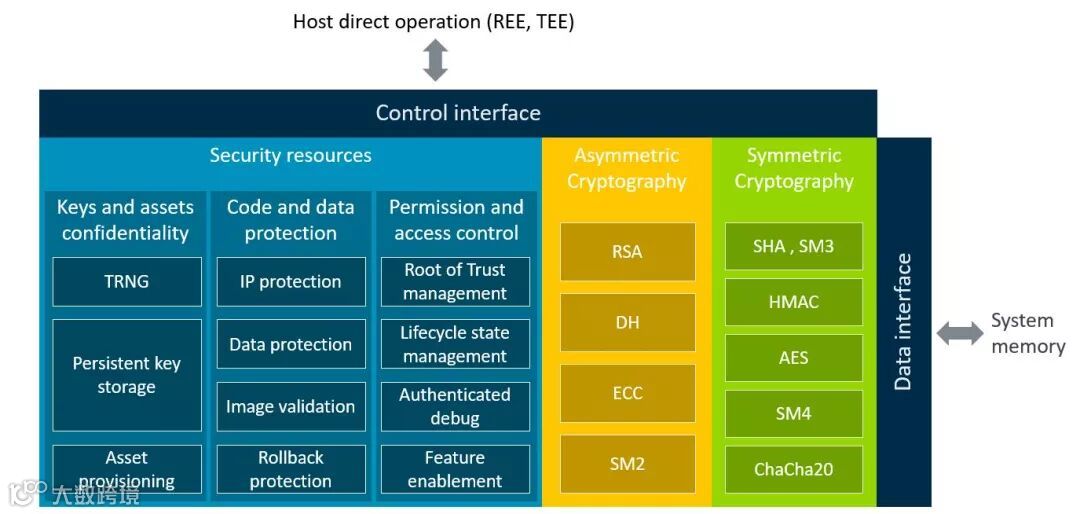 Host direct operation (REE, TEE)

Control interface

Security resources

Keys and assets confidentiality

TRNG

Persistent key storage

Asset provisioning

Code and data protection

IP protection

Data protection

Image validation

Rollback protection

Permission and access control

Root of Trust management

Lifecycle state management

Authenticated debug

Feature enablement

Asymmetric Cryptography

RSA

DH

ECC

SM2

Symmetric Cryptography

SHA , SM3

HMAC

AES

SM4

ChaCha20

Data interface

System memory

大数跨境